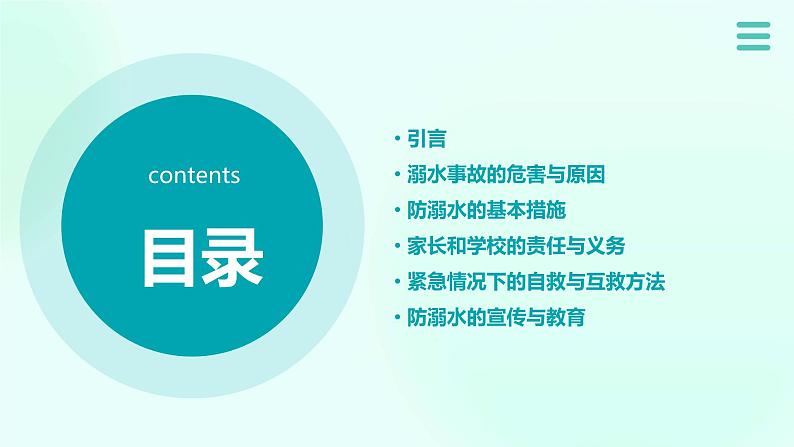 contents

目录

• 引言
• 溺水事故的危害与原因
• 防溺水的基本措施
• 家长和学校的责任与义务
• 紧急情况下的自救与互救方法
• 防溺水的宣传与教育